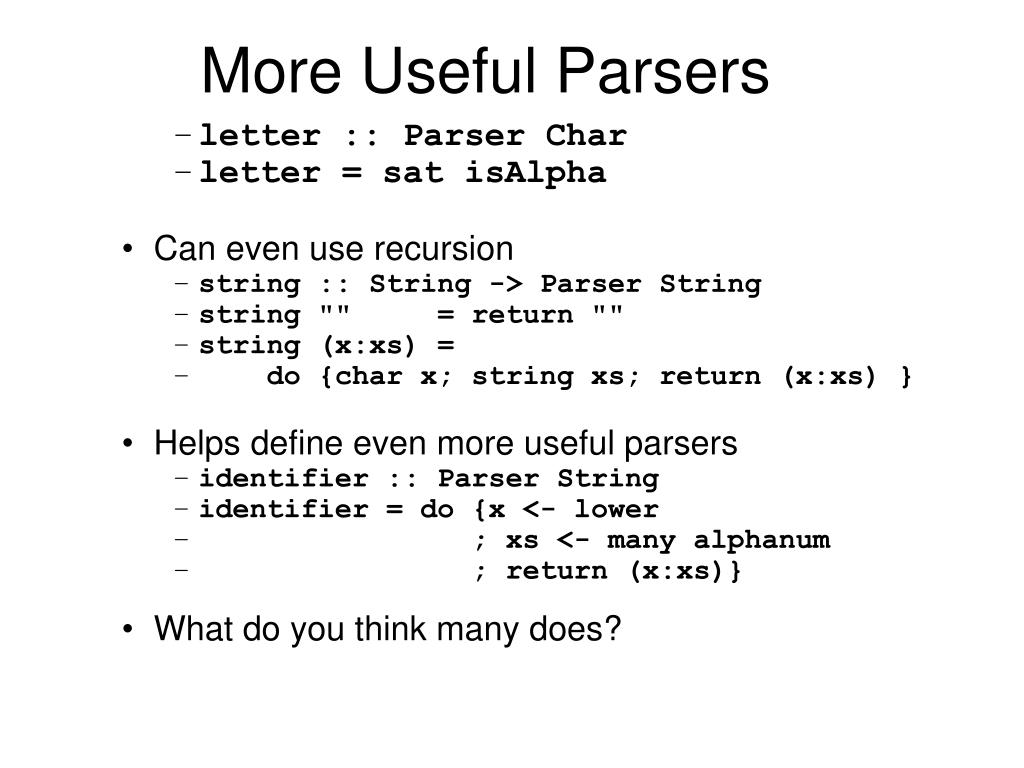 More Useful Parsers

– letter :: Parser Char
– letter = sat isAlpha

• Can even use recursion
– string :: String -> Parser String
– string "" = return ""
– string (x:xs) =
– do {char x; string xs; return (x:xs) }

• Helps define even more useful parsers
– identifier :: Parser String
– identifier = do {x <- lower
– ; xs <- many alphanum
– ; return (x:xs)}

• What do you think many does?